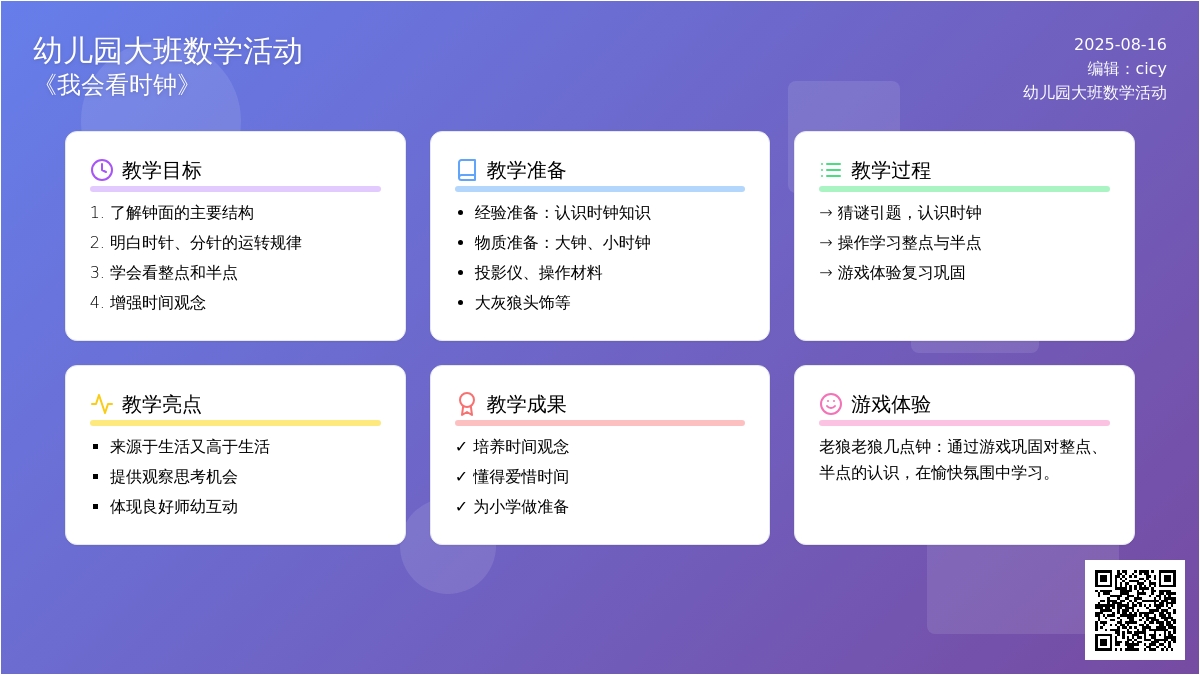 幼儿园大班数学活动
《我会看时钟》

2025-08-16
编辑：cicy
幼儿园大班数学活动

教学目标
1. 了解钟面的主要结构
2. 明白时针、分针的运转规律
3. 学会看整点和半点
4. 增强时间观念

教学准备
• 经验准备：认识时钟知识
• 物质准备：大钟、小时钟
• 投影仪、操作材料
• 大灰狼头饰等

教学过程
→ 猜谜引题，认识时钟
→ 操作学习整点与半点
→ 游戏体验复习巩固

教学亮点
▪ 来源于生活又高于生活
▪ 提供观察思考机会
▪ 体现良好师幼互动

教学成果
✓ 培养时间观念
✓ 懂得爱惜时间
✓ 为小学做准备

游戏体验
老狼老狼几点钟：通过游戏巩固对整点、半点的认识，在愉快氛围中学习。